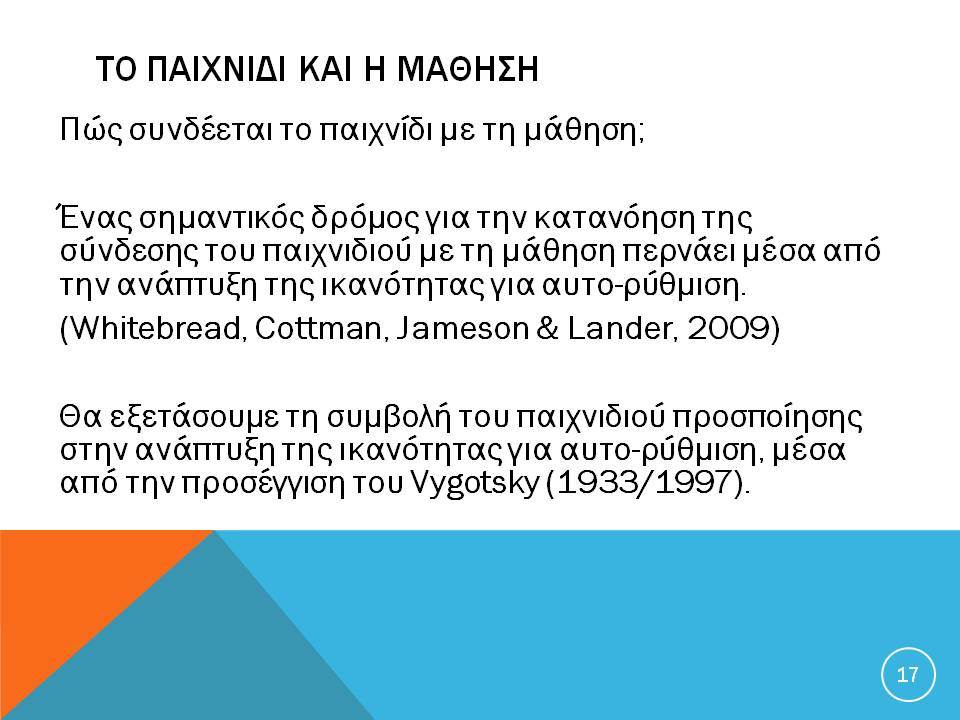 ΤΟ ΠΑΙΧΝΙΔΙ ΚΑΙ Η ΜΑΘΗΣΗ

Πώς συνδέεται το παιχνίδι με τη μάθηση;

Ένας σημαντικός δρόμος για την κατανόηση της σύνδεσης του παιχνιδιού με τη μάθηση περνάει μέσα από την ανάπτυξη της ικανότητας για αυτο-ρύθμιση.

(Whitebread, Cottman, Jameson & Lander, 2009)

Θα εξετάσουμε τη συμβολή του παιχνιδιού προσποίησης στην ανάπτυξη της ικανότητας για αυτο-ρύθμιση, μέσα από την προσέγγιση του Vygotsky (1933/1997).

17